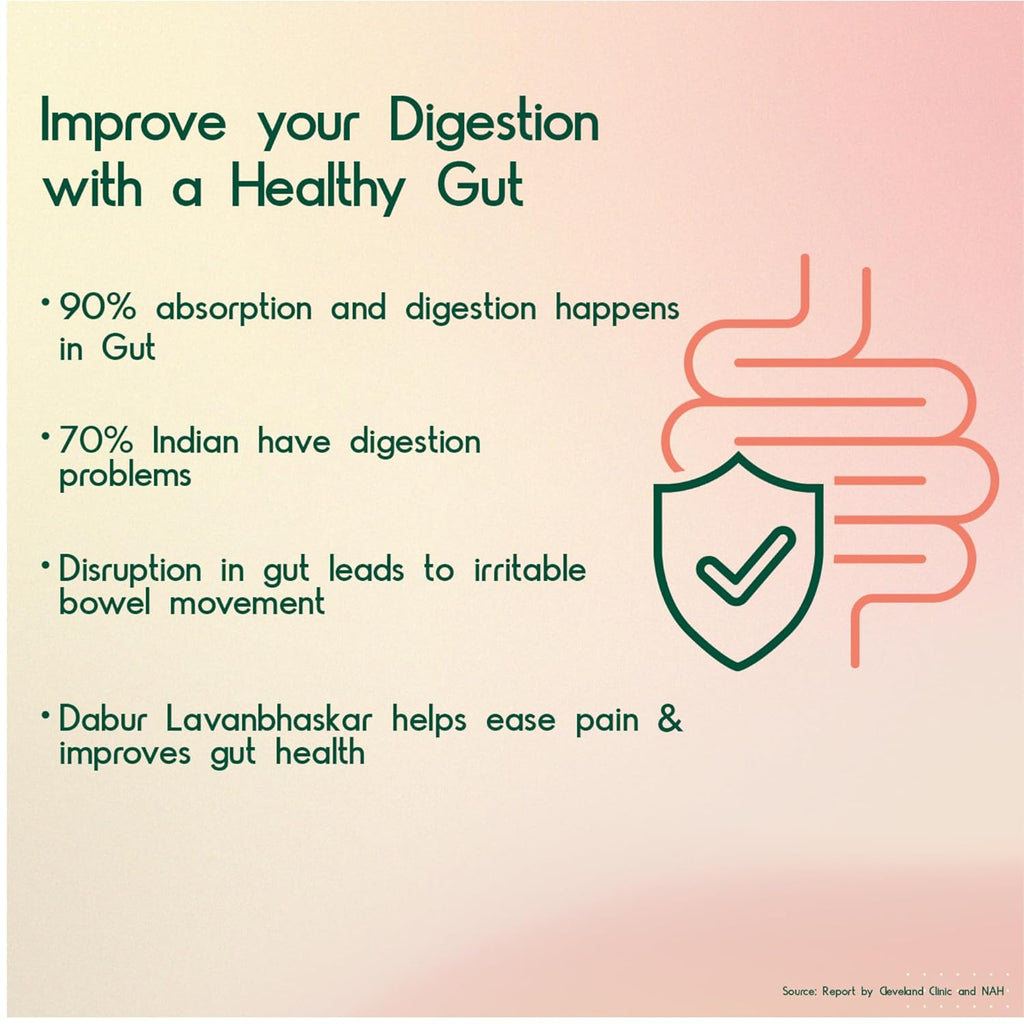 Improve your Digestion with a Healthy Gut

• 90% absorption and digestion happens in Gut

• 70% Indian have digestion problems

• Disruption in gut leads to irritable bowel movement

• Dabur Lavanbhaskar helps ease pain & improves gut health

Source: Report by Cleveland Clinic and NAH